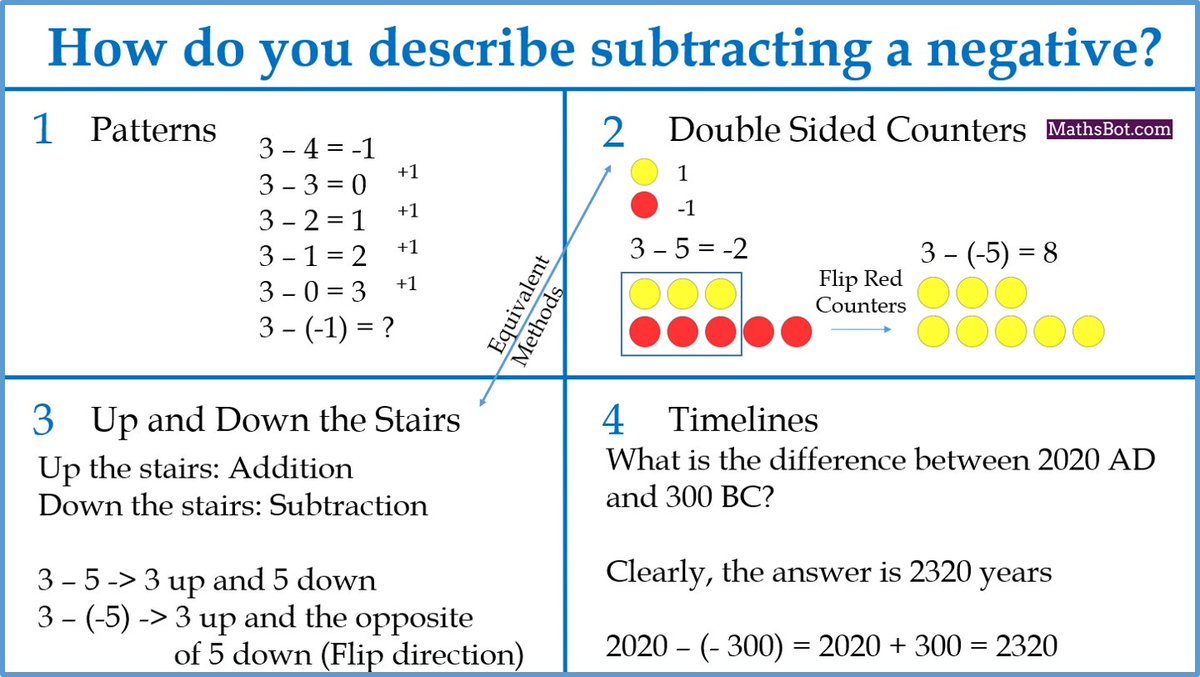 How do you describe subtracting a negative?

1 Patterns

3 – 4 = -1
3 – 3 = 0 +1
3 – 2 = 1 +1
3 – 1 = 2 +1
3 – 0 = 3 +1
3 – (-1) = ?

Equivalent Methods

2 Double Sided Counters

MathsBot.com

1
-1

3 – 5 = -2

Flip Red Counters

3 – (-5) = 8

3 Up and Down the Stairs

Up the stairs: Addition
Down the stairs: Subtraction

3 – 5 -> 3 up and 5 down
3 – (-5) -> 3 up and the opposite of 5 down (Flip direction)

4 Timelines

What is the difference between 2020 AD and 300 BC?

Clearly, the answer is 2320 years

2020 – (- 300) = 2020 + 300 = 2320